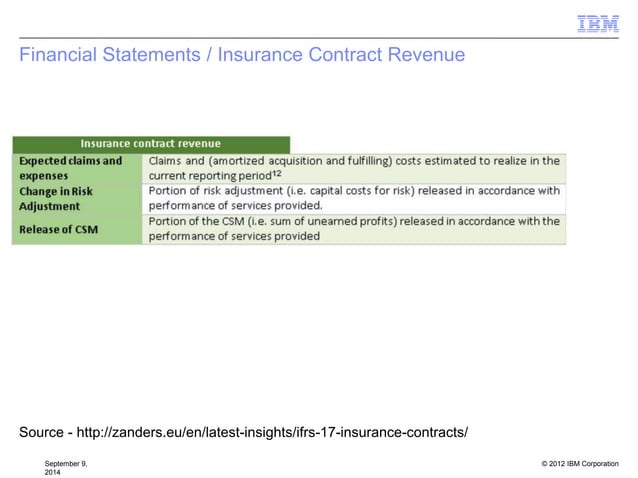 IBM

Financial Statements / Insurance Contract Revenue

| Insurance contract revenue | |
|---|---|
| Expected claims and expenses | Claims and (amortized acquisition and fulfilling) costs estimated to realize in the current reporting period$^{12}$ |
| Change in Risk Adjustment | Portion of risk adjustment (i.e. capital costs for risk) released in accordance with performance of services provided. |
| Release of CSM | Portion of the CSM (i.e. sum of unearned profits) released in accordance with the performance of services provided |

Source - http://zanders.eu/en/latest-insights/ifrs-17-insurance-contracts/

September 9, 2014

© 2012 IBM Corporation